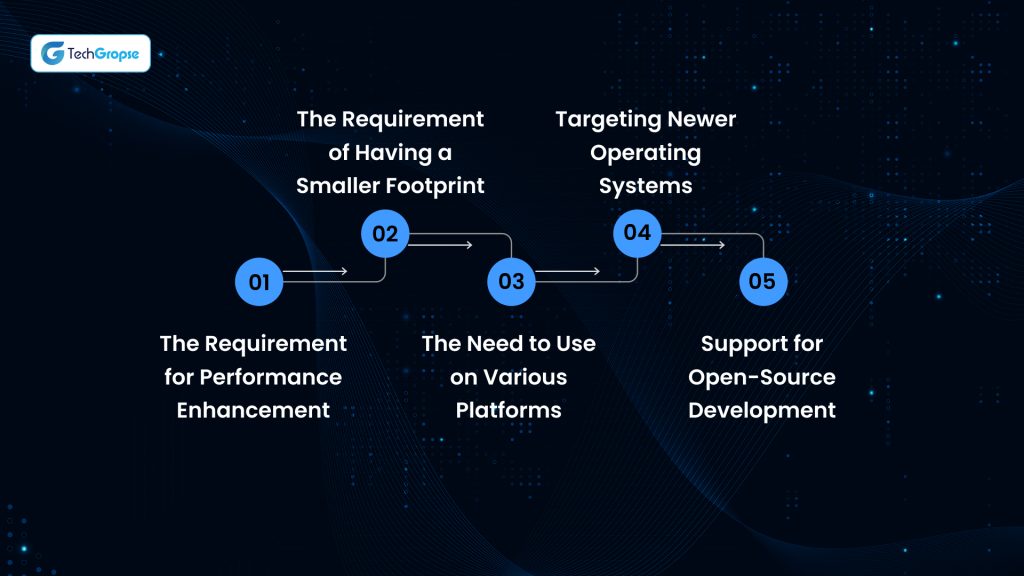 TechGropse

01

The Requirement for Performance Enhancement

02

The Requirement of Having a Smaller Footprint

03

The Need to Use on Various Platforms

04

Targeting Newer Operating Systems

05

Support for Open-Source Development